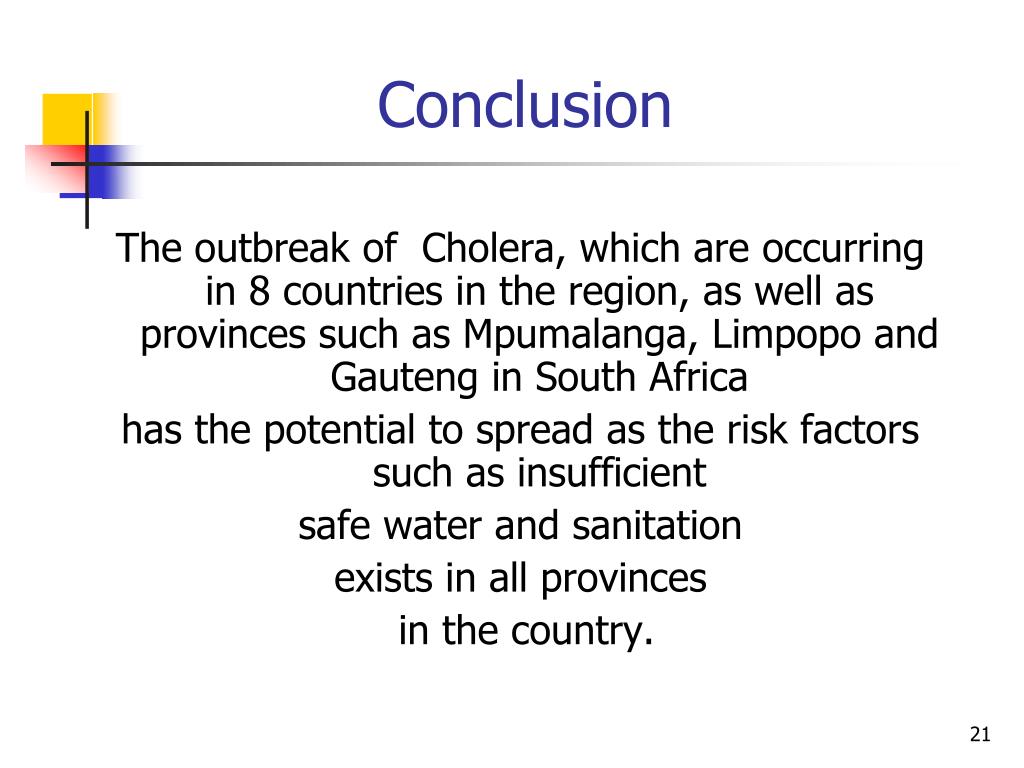 Conclusion

The outbreak of Cholera, which are occurring in 8 countries in the region, as well as provinces such as Mpumalanga, Limpopo and Gauteng in South Africa

has the potential to spread as the risk factors such as insufficient

safe water and sanitation

exists in all provinces

in the country.

21